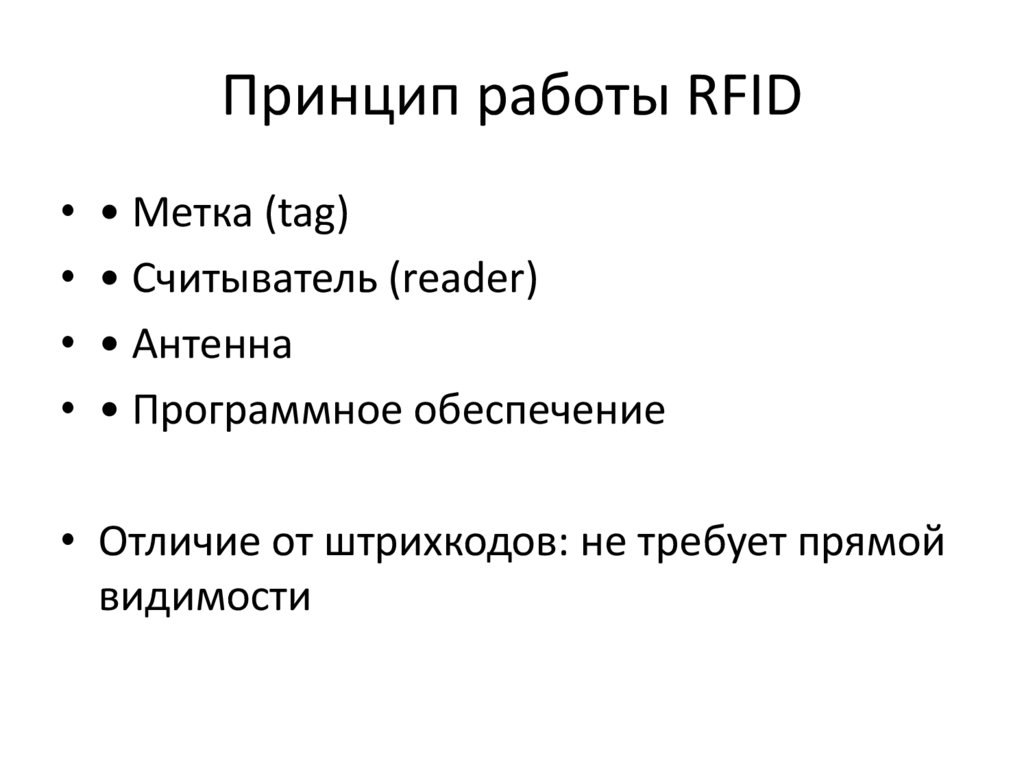 Принцип работы RFID

• • Метка (tag)
• • Считыватель (reader)
• • Антенна
• • Программное обеспечение

• Отличие от штрихкодов: не требует прямой видимости